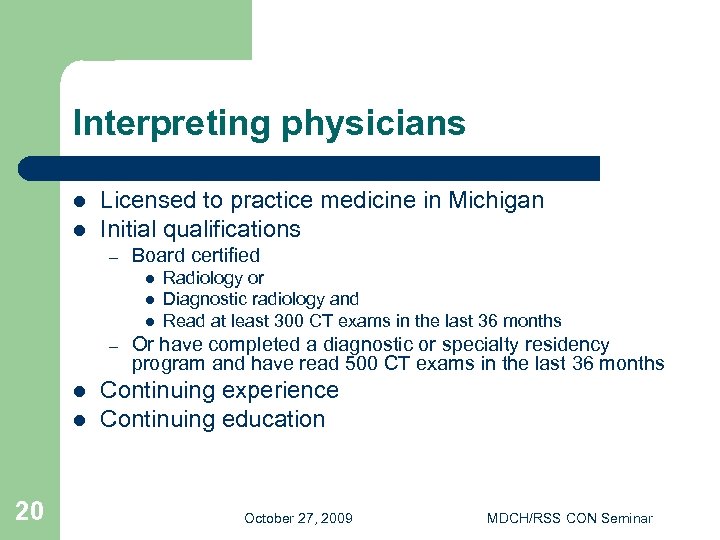 Interpreting physicians

- Licensed to practice medicine in Michigan
- Initial qualifications
  – Board certified
    - Radiology or
    - Diagnostic radiology and
    - Read at least 300 CT exams in the last 36 months
  – Or have completed a diagnostic or specialty residency program and have read 500 CT exams in the last 36 months
- Continuing experience
- Continuing education

20

October 27, 2009

MDCH/RSS CON Seminar